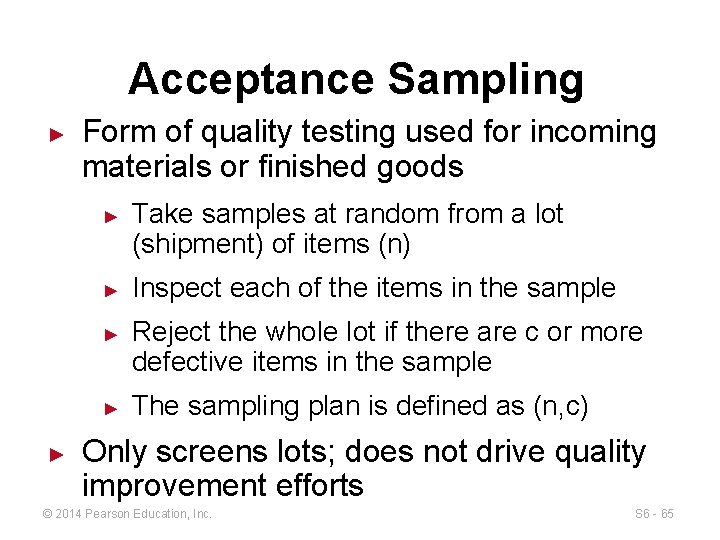 Acceptance Sampling

► Form of quality testing used for incoming materials or finished goods

► Take samples at random from a lot (shipment) of items (n)

► Inspect each of the items in the sample

► Reject the whole lot if there are c or more defective items in the sample

► The sampling plan is defined as (n,c)

► Only screens lots; does not drive quality improvement efforts

© 2014 Pearson Education, Inc.

S6 - 65